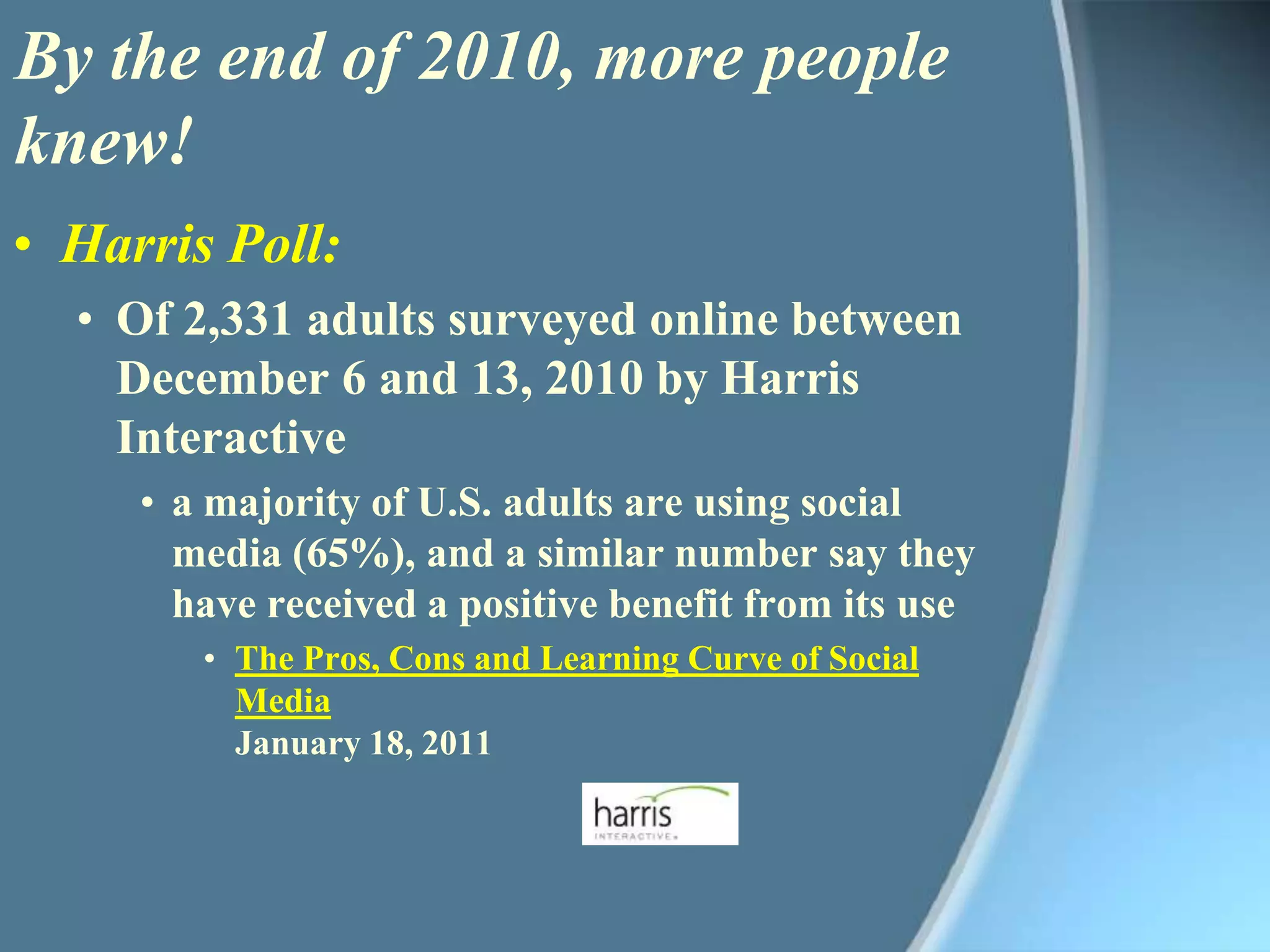 By the end of 2010, more people knew!

• Harris Poll:

• Of 2,331 adults surveyed online between December 6 and 13, 2010 by Harris Interactive

• a majority of U.S. adults are using social media (65%), and a similar number say they have received a positive benefit from its use

• The Pros, Cons and Learning Curve of Social Media
January 18, 2011

harris
INTERACTIVE